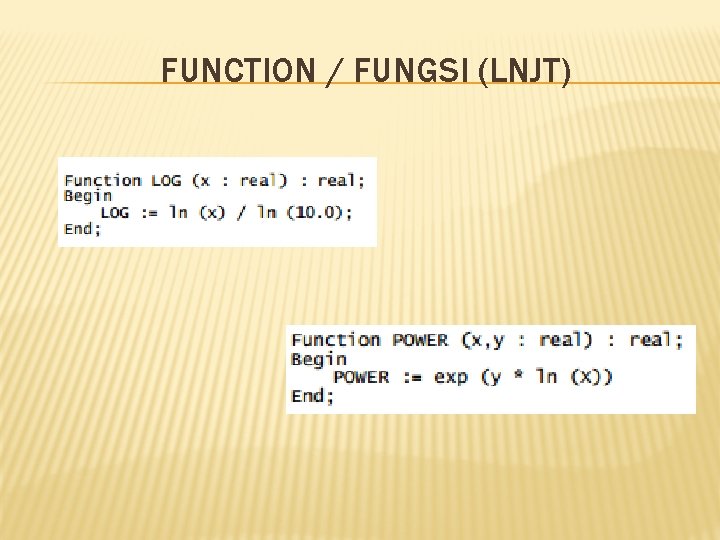 FUNCTION / FUNGSI (LNJT)

Function LOG (x : real) : real;
Begin
LOG := ln (x) / ln (10.0);
End;

Function POWER (x,y : real) : real;
Begin
POWER := exp (y * ln (X))
End;